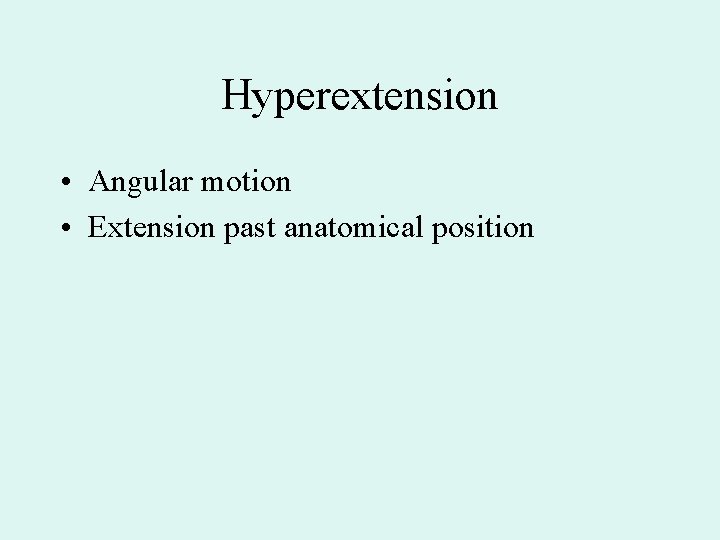 Hyperextension

• Angular motion
• Extension past anatomical position